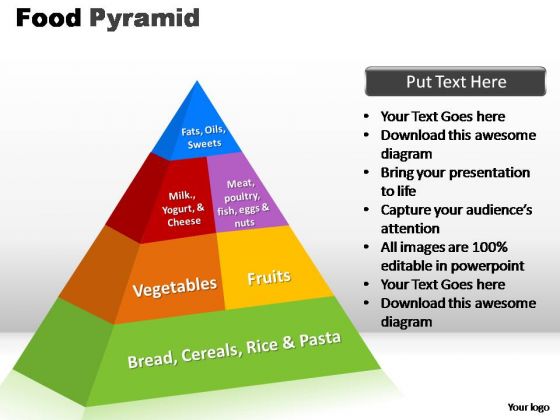 Food Pyramid

Fats, Oils, Sweets

Milk., Yogurt, & Cheese

Meat, poultry, fish, eggs & nuts

Vegetables

Fruits

Bread, Cereals, Rice & Pasta

Put Text Here

• Your Text Goes here
• Download this awesome diagram
• Bring your presentation to life
• Capture your audience's attention
• All images are 100% editable in powerpoint
• Your Text Goes here
• Download this awesome diagram

Your logo